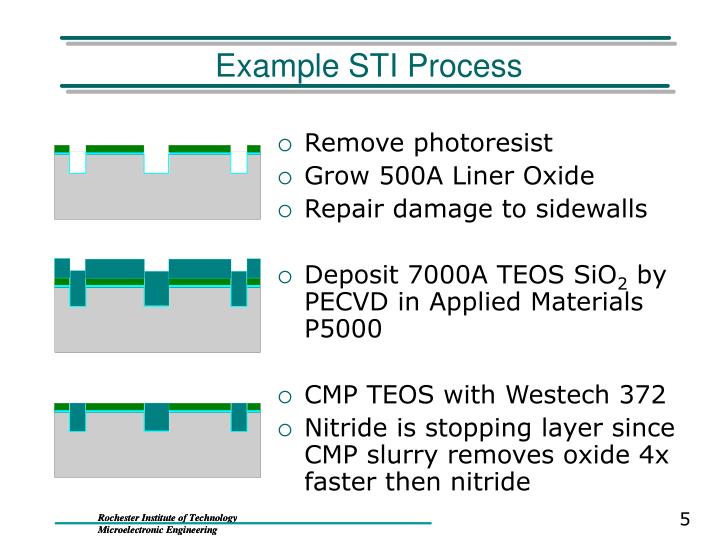 Example STI Process

○ Remove photoresist
○ Grow 500A Liner Oxide
○ Repair damage to sidewalls

○ Deposit 7000A TEOS $SiO_2$ by PECVD in Applied Materials P5000

○ CMP TEOS with Westech 372
○ Nitride is stopping layer since CMP slurry removes oxide 4x faster then nitride

Rochester Institute of Technology
Microelectronic Engineering

5